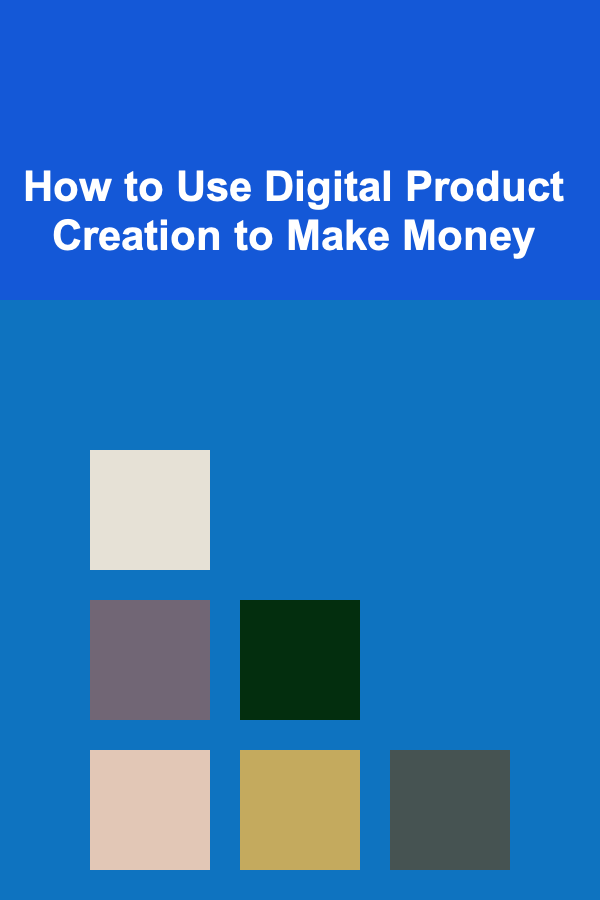 How to Use Digital Product Creation to Make Money